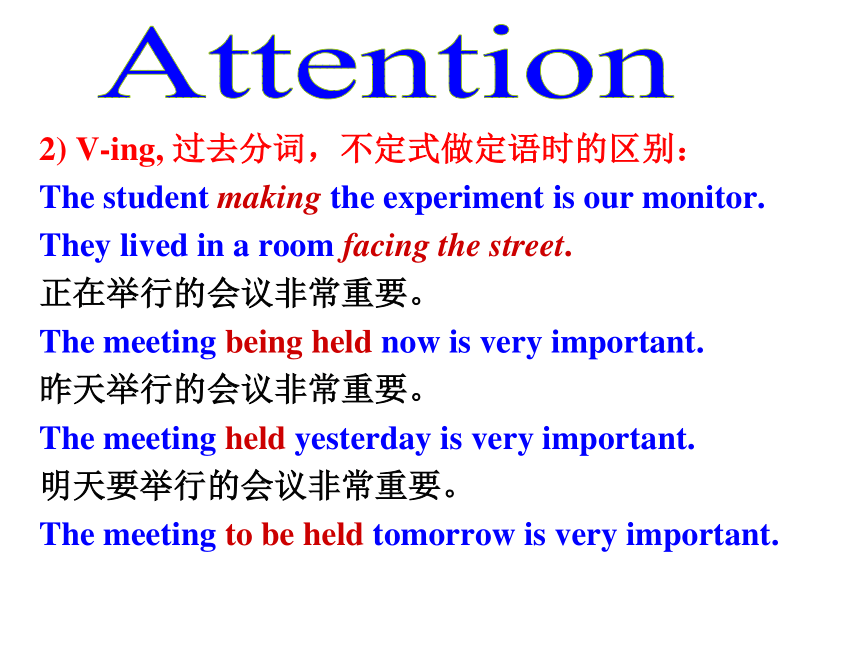 Attention

2) V-ing, 过去分词，不定式做定语时的区别：

The student making the experiment is our monitor.

They lived in a room facing the street.

正在举行的会议非常重要。

The meeting being held now is very important.

昨天举行的会议非常重要。

The meeting held yesterday is very important.

明天要举行的会议非常重要。

The meeting to be held tomorrow is very important.